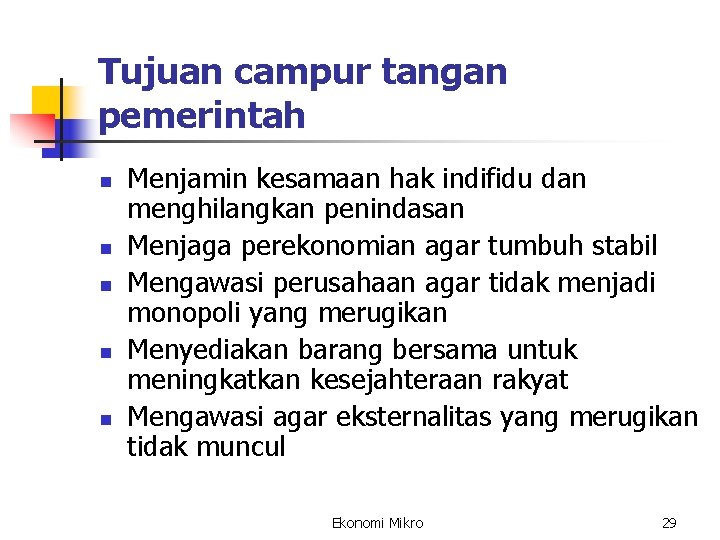 Tujuan campur tangan pemerintah

- Menjamin kesamaan hak indifidu dan menghilangkan penindasan
- Menjaga perekonomian agar tumbuh stabil
- Mengawasi perusahaan agar tidak menjadi monopoli yang merugikan
- Menyediakan barang bersama untuk meningkatkan kesejahteraan rakyat
- Mengawasi agar eksternalitas yang merugikan tidak muncul

Ekonomi Mikro

29